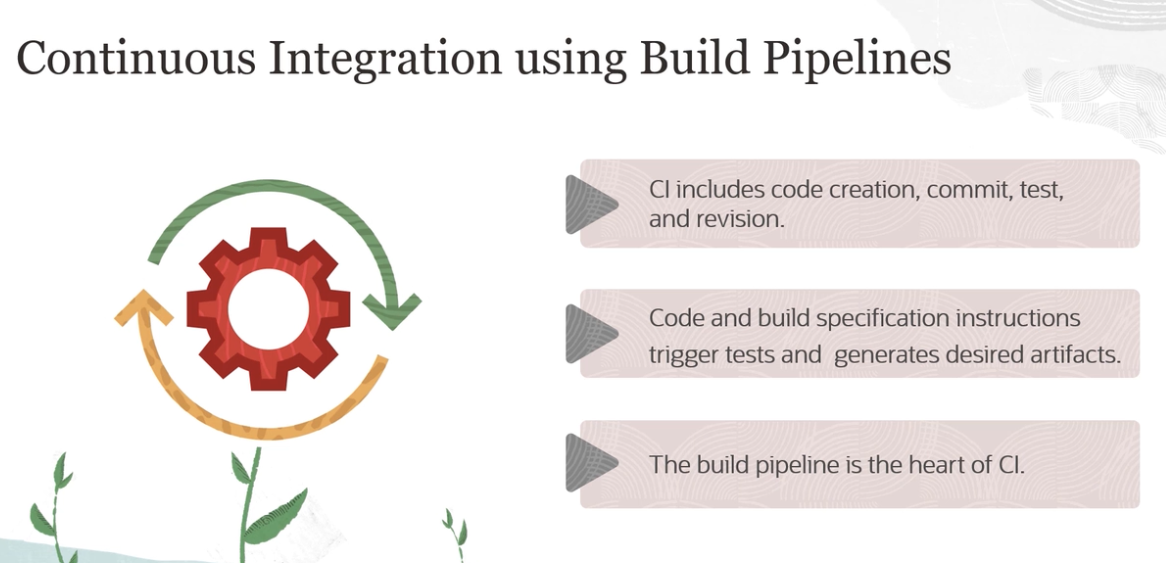 Continuous Integration using Build Pipelines

CI includes code creation, commit, test, and revision.

Code and build specification instructions trigger tests and  generates desired artifacts.

The build pipeline is the heart of CI.